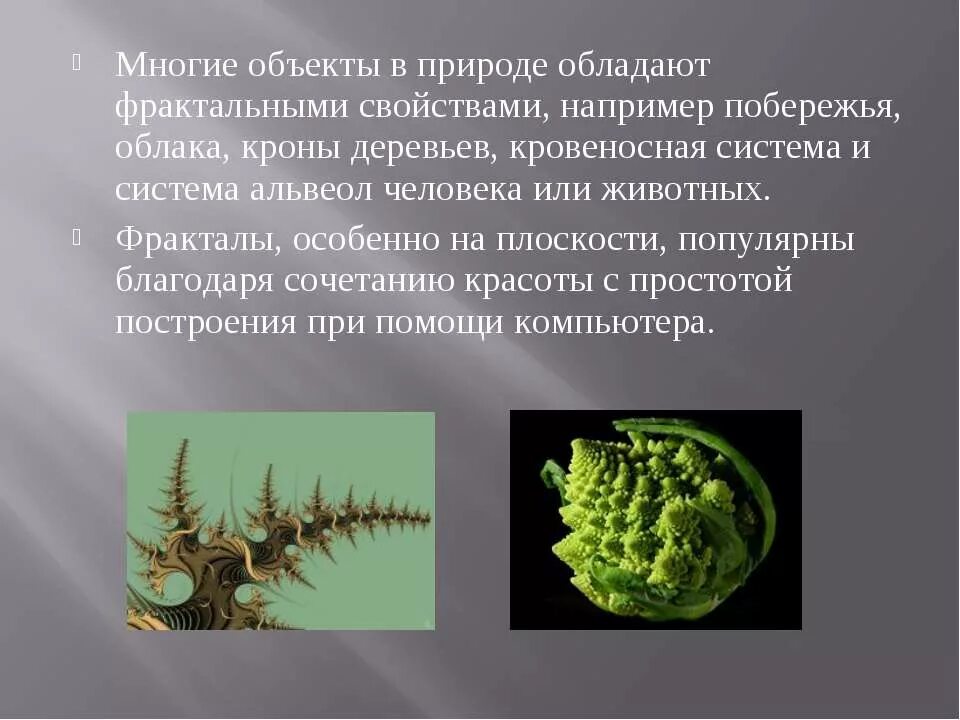 Многие объекты в природе обладают фрактальными свойствами, например побережья, облака, кроны деревьев, кровеносная система и система альвеол человека или животных.

Фракталы, особенно на плоскости, популярны благодаря сочетанию красоты с простотой построения при помощи компьютера.